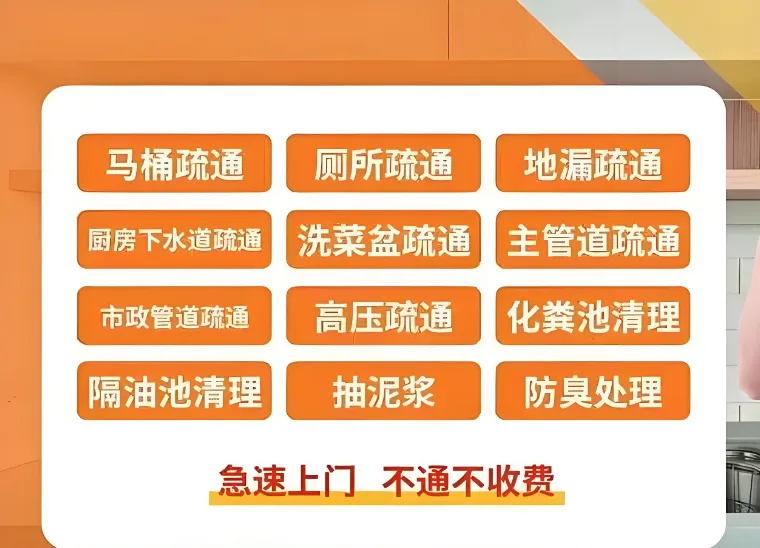 马桶疏通 厕所疏通 地漏疏通

厨房下水道疏通 洗菜盆疏通 主管道疏通

市政管道疏通 高压疏通 化粪池清理

隔油池清理 抽泥浆 防臭处理

急速上门 不通不收费